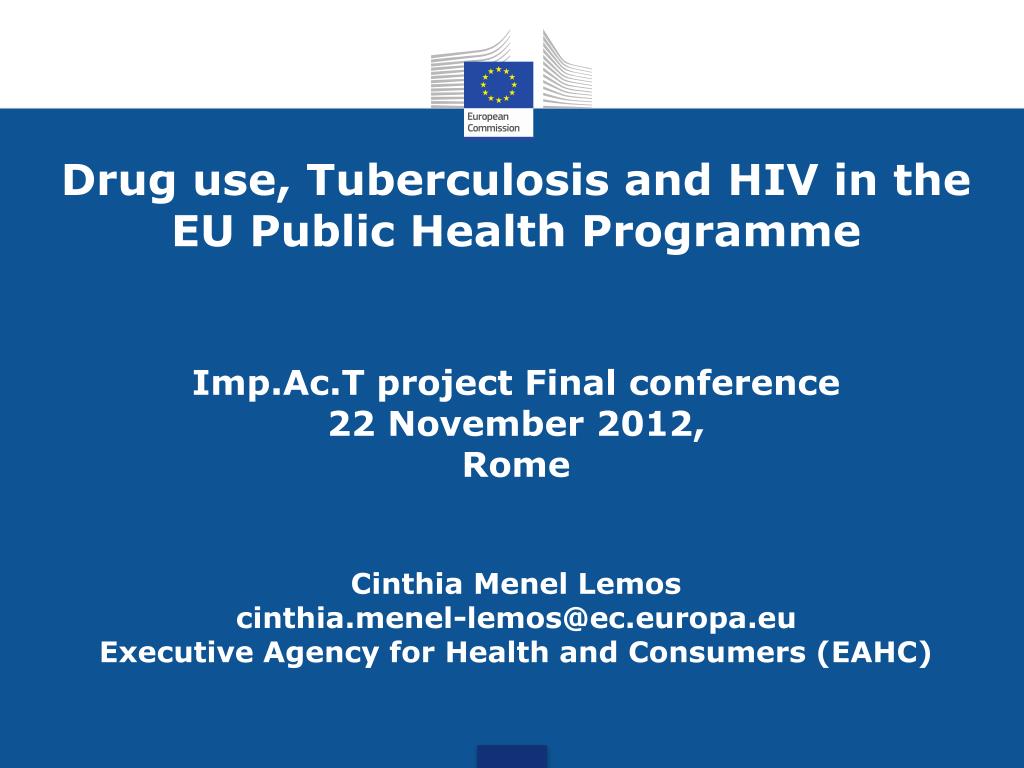 European Commission

Drug use, Tuberculosis and HIV in the EU Public Health Programme

Imp.Ac.T project Final conference
22 November 2012,
Rome

Cinthia Menel Lemos
cinthia.menel-lemos@ec.europa.eu
Executive Agency for Health and Consumers (EAHC)